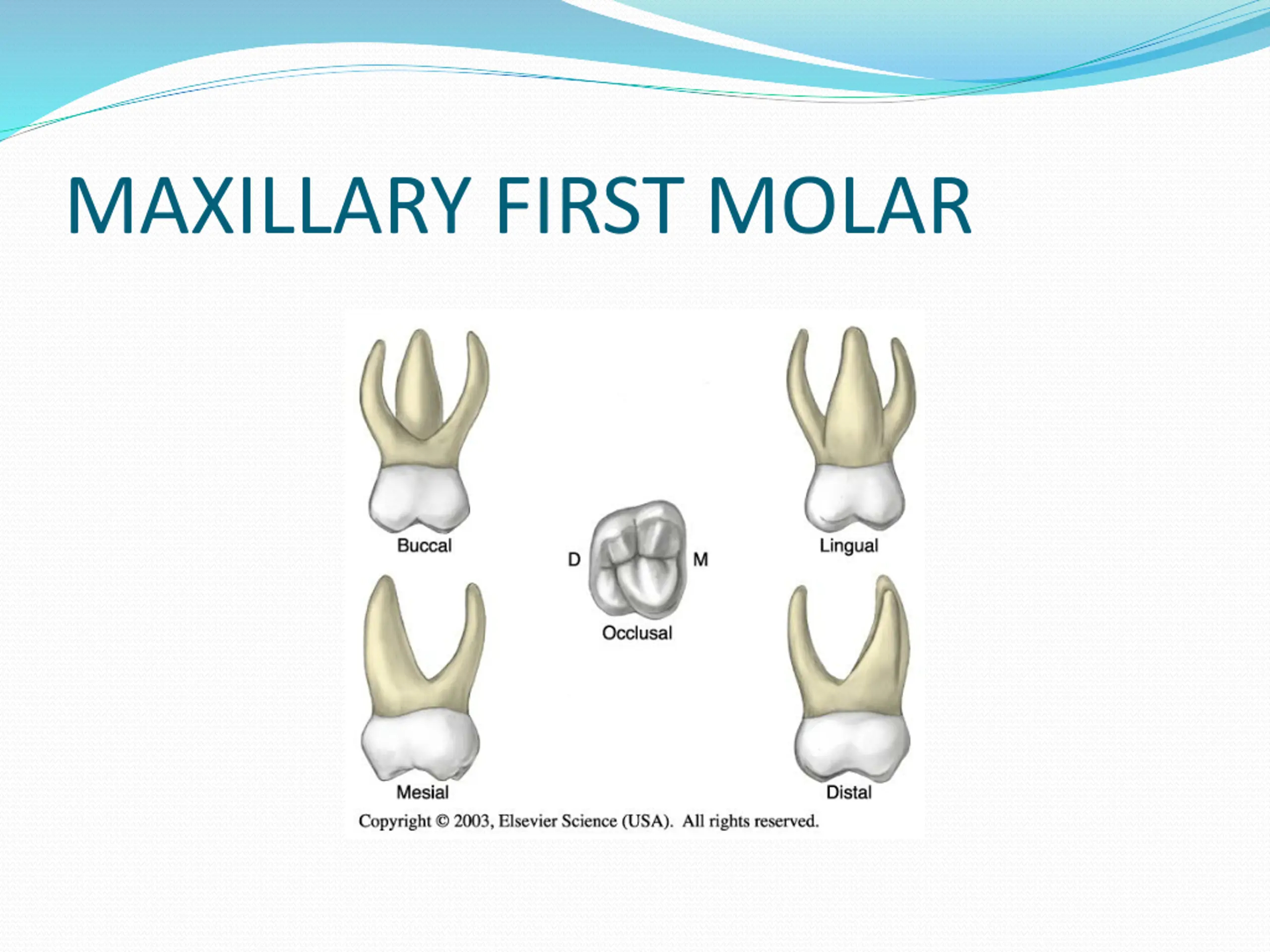 MAXILLARY FIRST MOLAR

Buccal

Lingual

D

M

Occlusal

Mesial

Distal

Copyright © 2003, Elsevier Science (USA). All rights reserved.